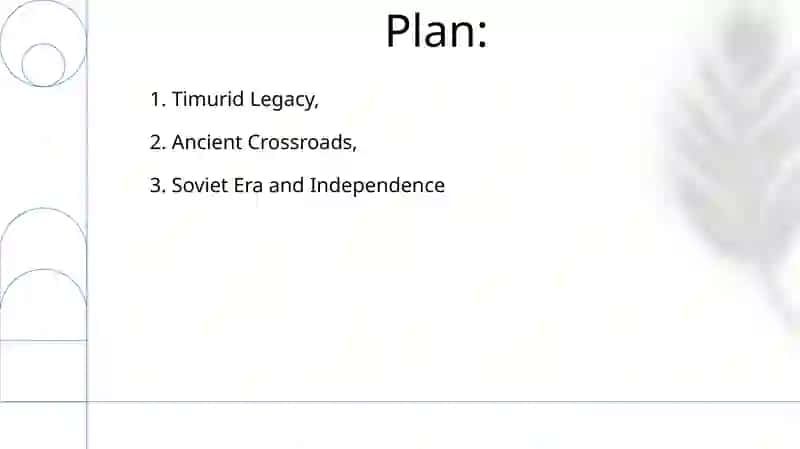 Plan:

1. Timurid Legacy,

2. Ancient Crossroads,

3. Soviet Era and Independence